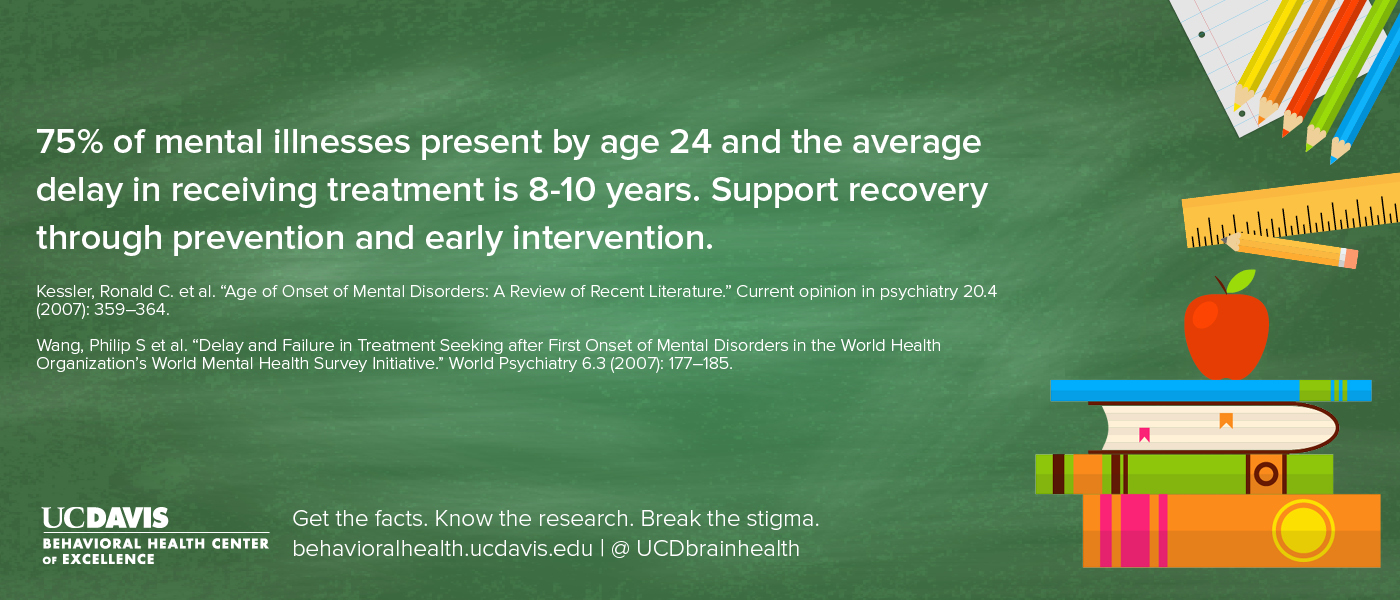 75% of mental illnesses present by age 24 and the average delay in receiving treatment is 8-10 years. Support recovery through prevention and early intervention.

Kessler, Ronald C. et al. “Age of Onset of Mental Disorders: A Review of Recent Literature.” Current opinion in psychiatry 20.4 (2007): 359–364.

Wang, Philip S et al. “Delay and Failure in Treatment Seeking after First Onset of Mental Disorders in the World Health Organization’s World Mental Health Survey Initiative.” World Psychiatry 6.3 (2007): 177–185.

UCDAVIS
BEHAVIORAL HEALTH CENTER OF EXCELLENCE

Get the facts. Know the research. Break the stigma.
behavioralhealth.ucdavis.edu | @ UCDbrainhealth